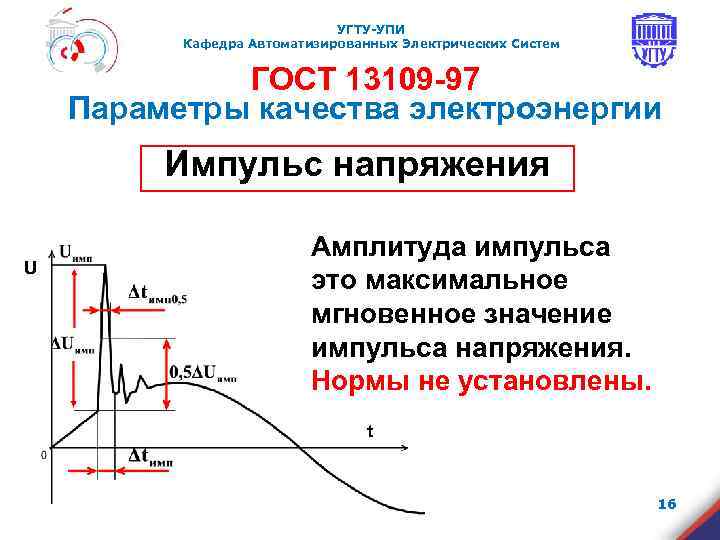 УГТУ-УПИ
Кафедра Автоматизированных Электрических Систем

УГТУ

ГОСТ 13109-97
Параметры качества электроэнергии

Импульс напряжения

U
$U_{имп}$
$\Delta t_{имп0,5}$
$\Delta U_{имп}$
$0,5\Delta U_{имп}$
t
0
$\Delta t_{имп}$

Амплитуда импульса это максимальное мгновенное значение импульса напряжения. Нормы не установлены.

16